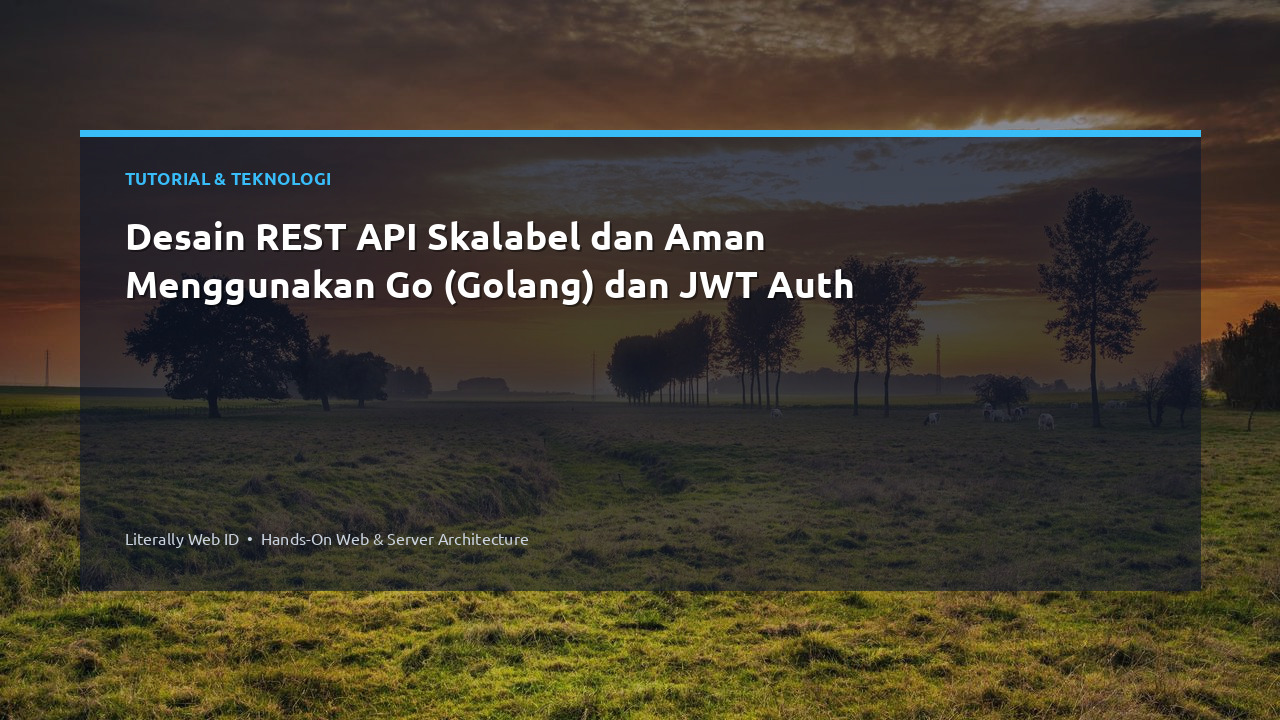 TUTORIAL & TEKNOLOGI

Desain REST API Skalabel dan Aman Menggunakan Go (Golang) dan JWT Auth

Literally Web ID • Hands-On Web & Server Architecture